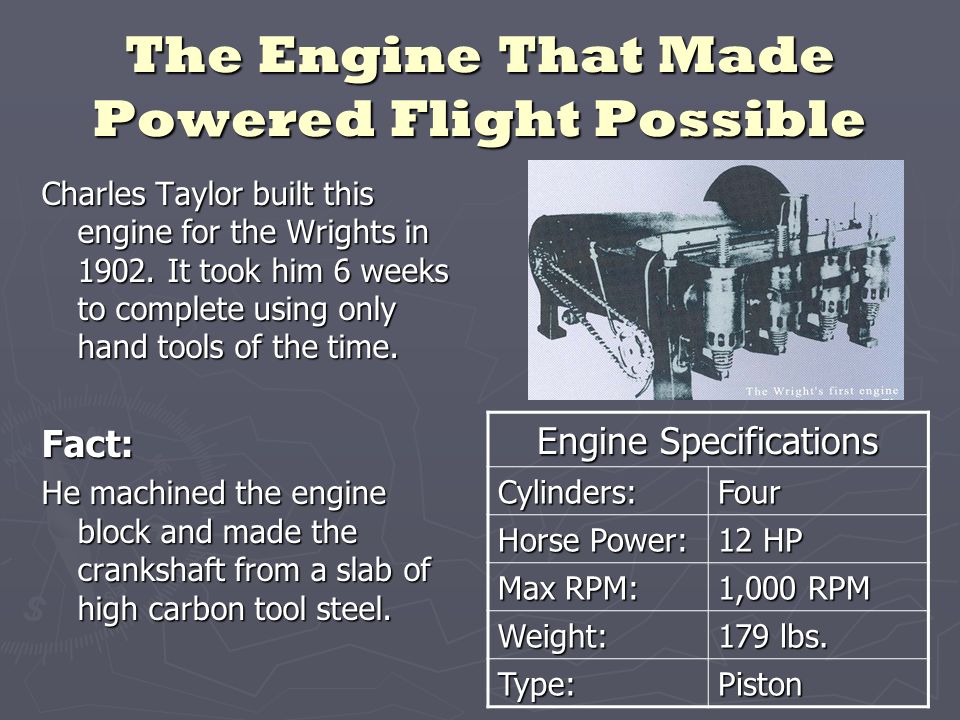 The Engine That Made Powered Flight Possible

Charles Taylor built this engine for the Wrights in 1902. It took him 6 weeks to complete using only hand tools of the time.

The Wright's first engine

Fact:

He machined the engine block and made the crankshaft from a slab of high carbon tool steel.

| Engine Specifications | |
|---|---|
| Cylinders: | Four |
| Horse Power: | 12 HP |
| Max RPM: | 1,000 RPM |
| Weight: | 179 lbs. |
| Type: | Piston |